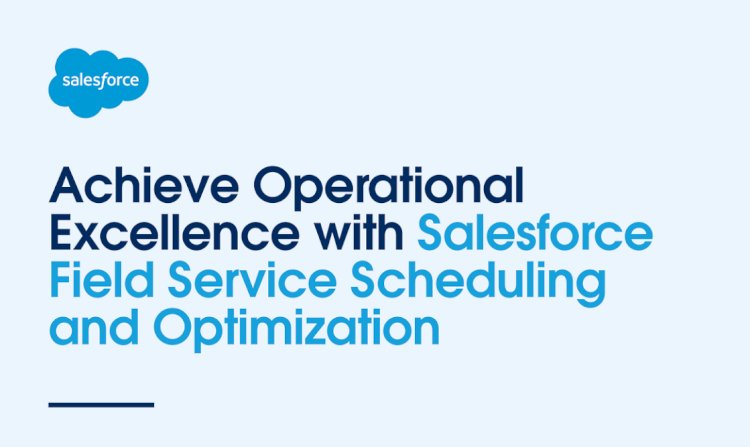 salesforce

Achieve Operational Excellence with Salesforce Field Service Scheduling and Optimization